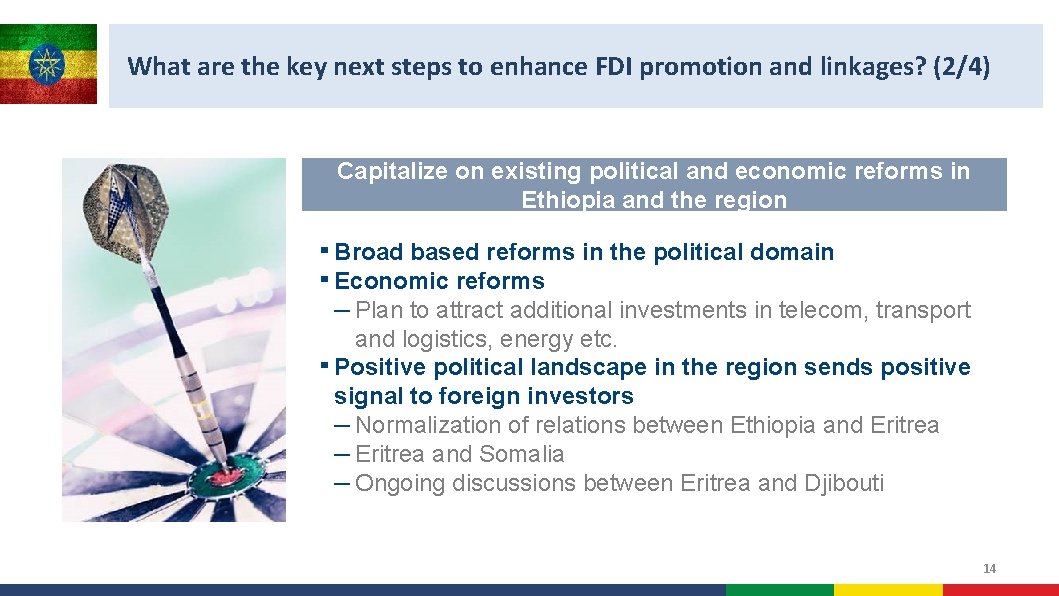 What are the key next steps to enhance FDI promotion and linkages? (2/4)

Capitalize on existing political and economic reforms in Ethiopia and the region

▪ Broad based reforms in the political domain
▪ Economic reforms
– Plan to attract additional investments in telecom, transport and logistics, energy etc.
▪ Positive political landscape in the region sends positive signal to foreign investors
– Normalization of relations between Ethiopia and Eritrea
– Eritrea and Somalia
– Ongoing discussions between Eritrea and Djibouti

14